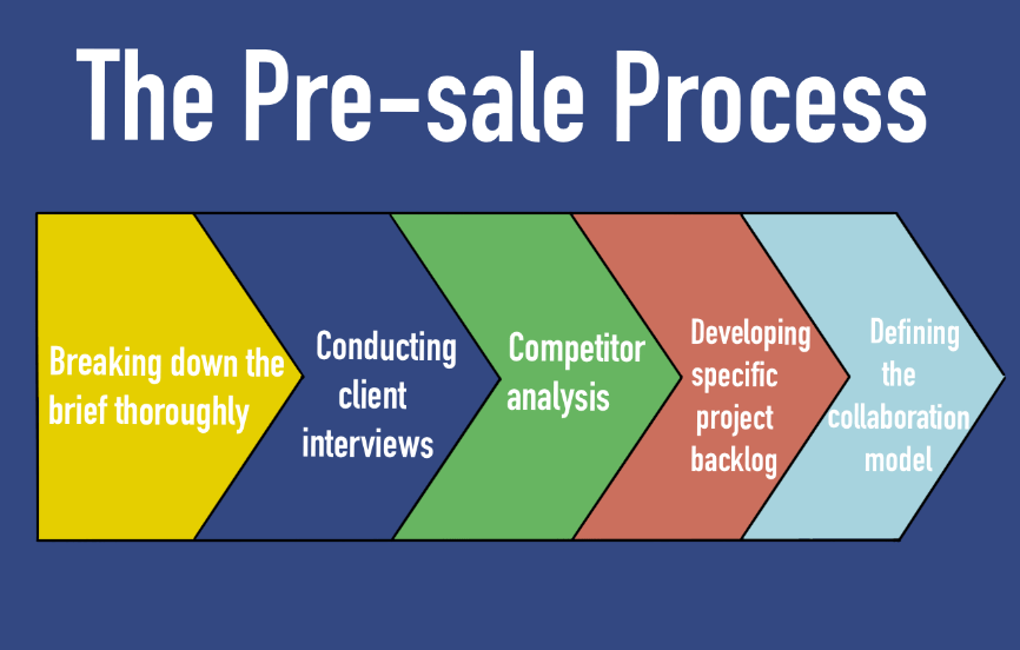 The Pre-sale Process

Breaking down the brief thoroughly

Conducting client interviews

Competitor analysis

Developing specific project backlog

Defining the collaboration model